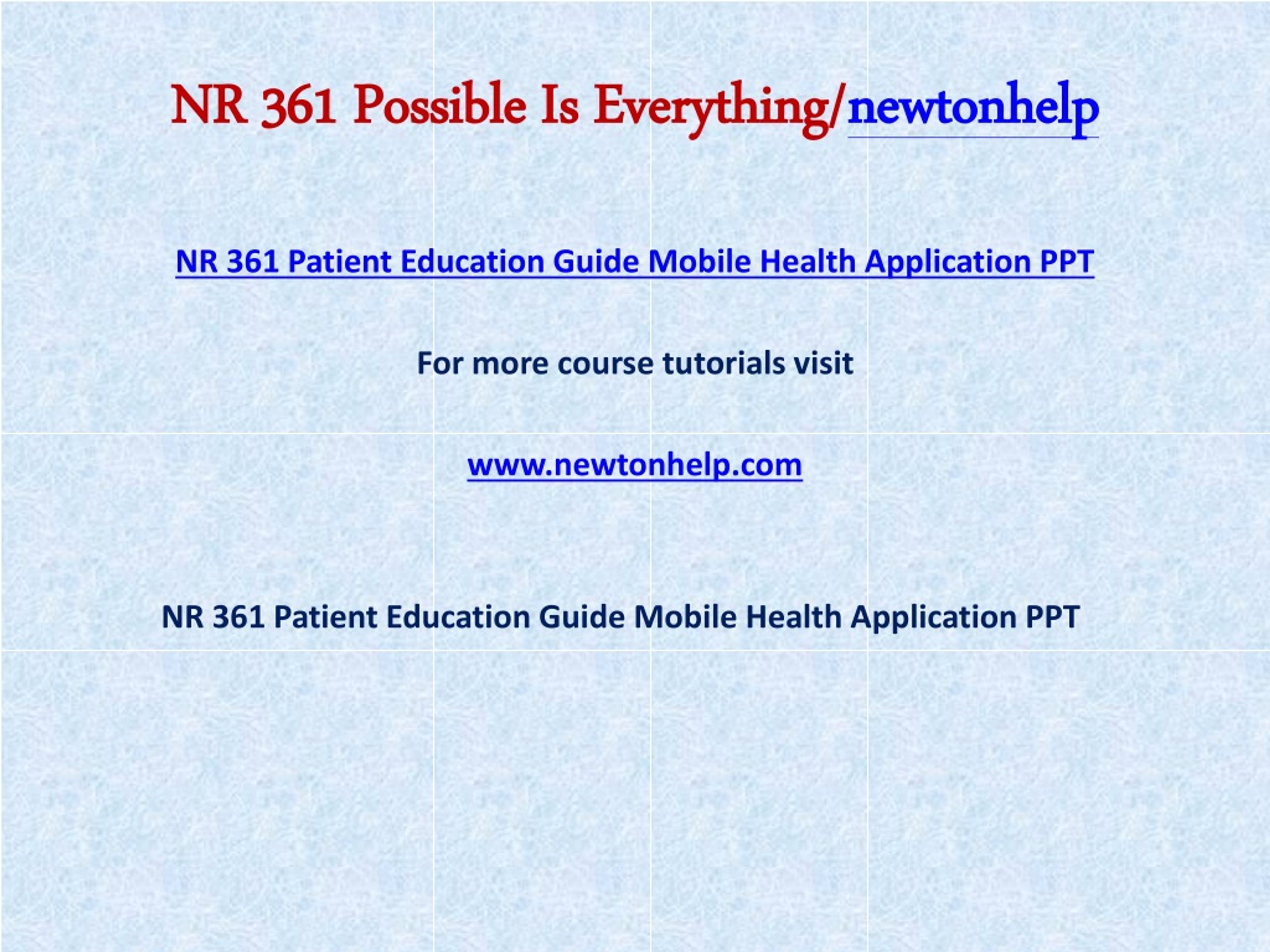 NR 361 Possible Is Everything/newtonhelp

NR 361 Patient Education Guide Mobile Health Application PPT

For more course tutorials visit

www.newtonhelp.com

NR 361 Patient Education Guide Mobile Health Application PPT